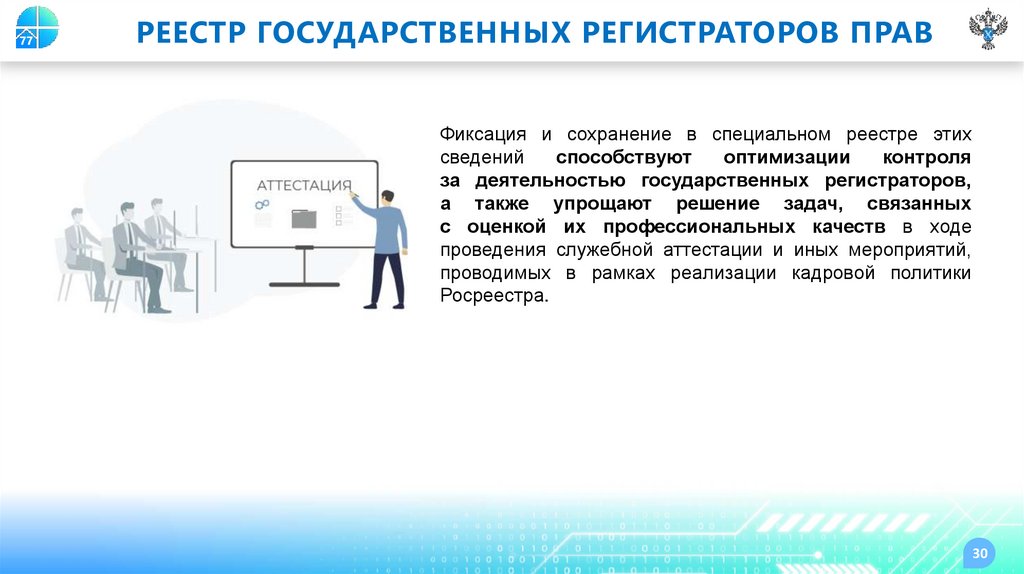 РЕЕСТР ГОСУДАРСТВЕННЫХ РЕГИСТРАТОРОВ ПРАВ

АТТЕСТАЦИЯ

Фиксация и сохранение в специальном реестре этих сведений способствуют оптимизации контроля за деятельностью государственных регистраторов, а также упрощают решение задач, связанных с оценкой их профессиональных качеств в ходе проведения служебной аттестации и иных мероприятий, проводимых в рамках реализации кадровой политики Росреестра.

30